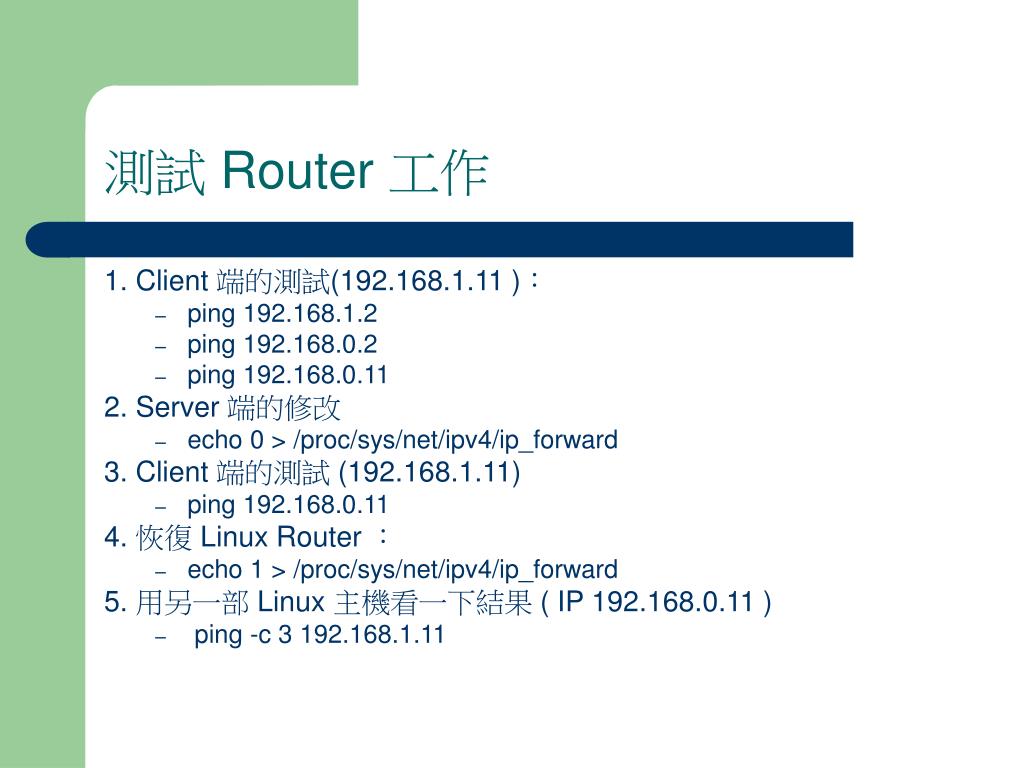 測試 Router 工作

1. Client 端的測試(192.168.1.11 )：
– ping 192.168.1.2
– ping 192.168.0.2
– ping 192.168.0.11
2. Server 端的修改
– echo 0 > /proc/sys/net/ipv4/ip_forward
3. Client 端的測試 (192.168.1.11)
– ping 192.168.0.11
4. 恢復 Linux Router ：
– echo 1 > /proc/sys/net/ipv4/ip_forward
5. 用另一部 Linux 主機看一下結果 ( IP 192.168.0.11 )
– ping -c 3 192.168.1.11